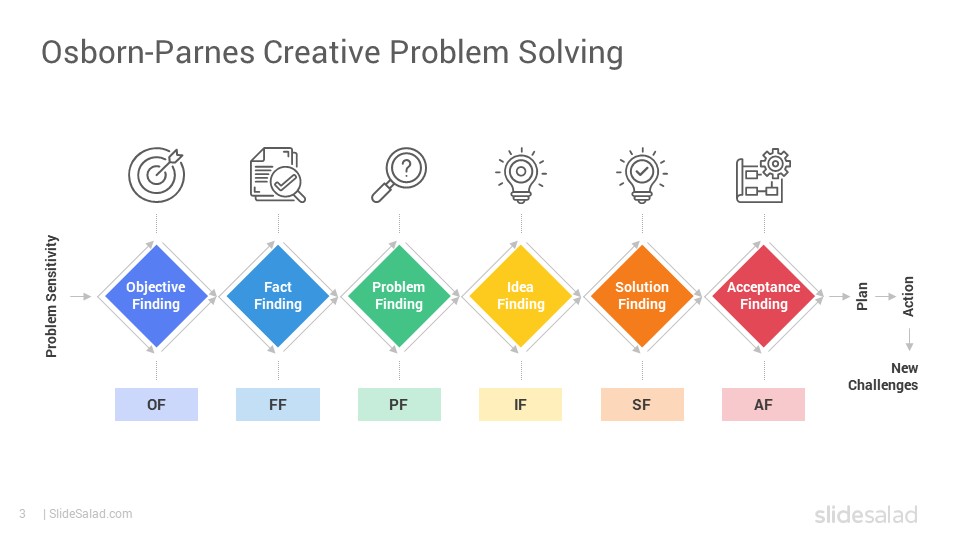 Osborn-Parnes Creative Problem Solving

Problem Sensitivity

Objective Finding

Fact Finding

Problem Finding

Idea Finding

Solution Finding

Acceptance Finding

Plan

Action

New Challenges

OF

FF

PF

IF

SF

AF

3 | SlideSalad.com

slidesalad